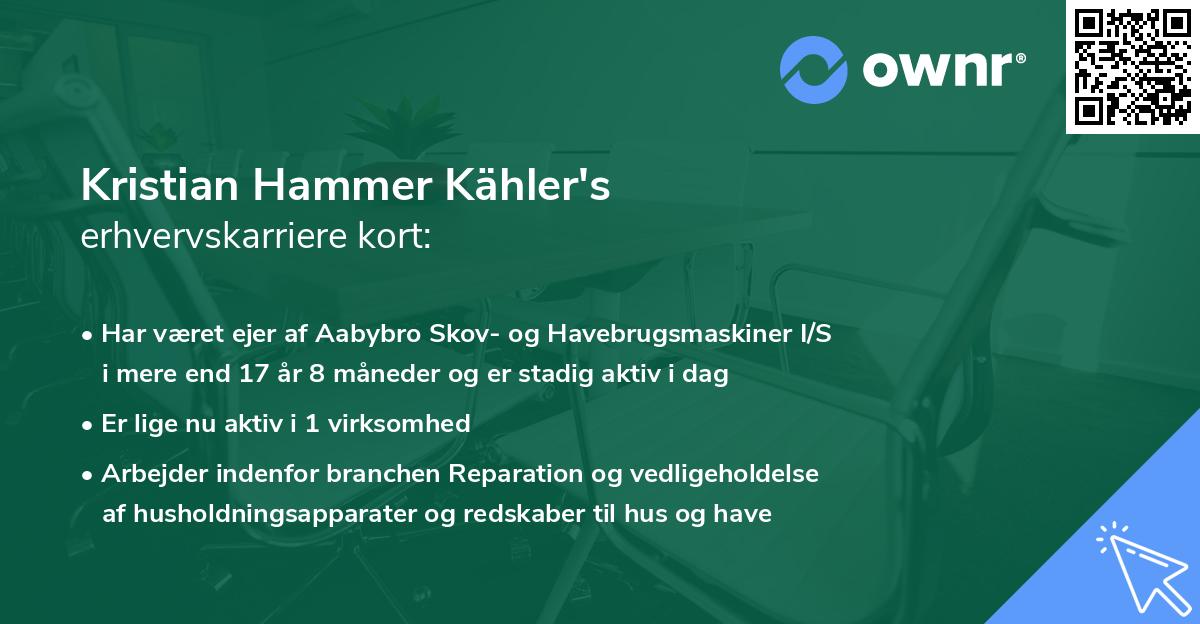 ownr®

Kristian Hammer Kähler's
erhvervskarriere kort:

• Har været ejer af Aabybro Skov- og Havebrugsmaskiner I/S i mere end 17 år 8 måneder og er stadig aktiv i dag

• Er lige nu aktiv i 1 virksomhed

• Arbejder indenfor branchen Reparation og vedligeholdelse af husholdningsapparater og redskaber til hus og have